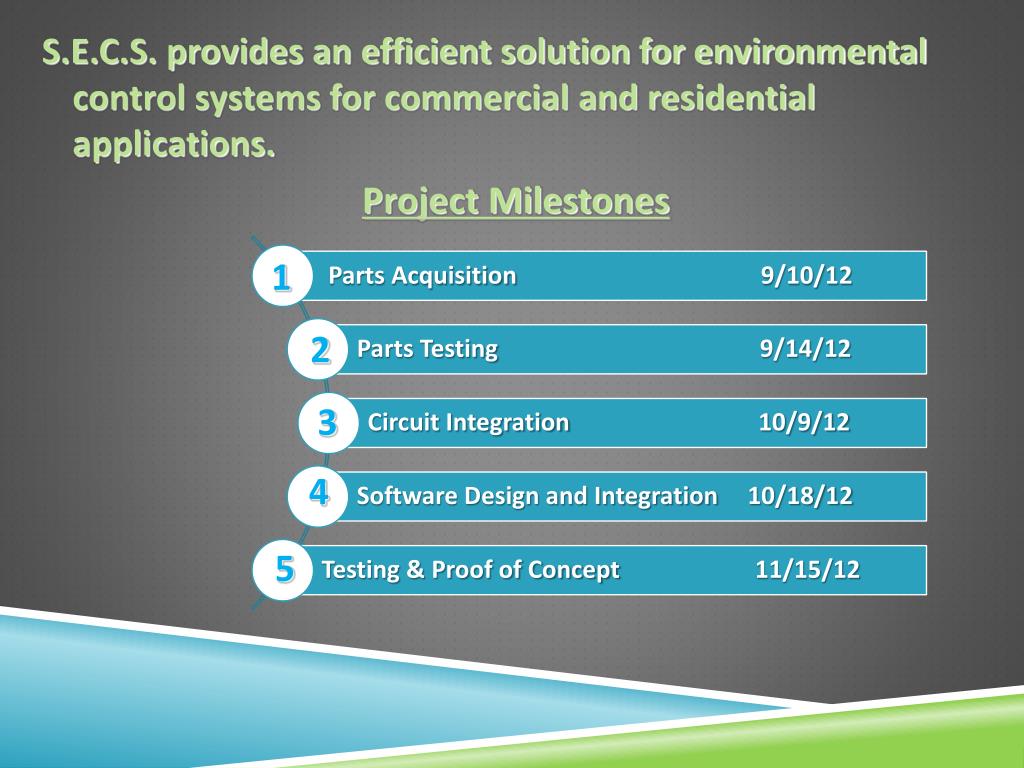 S.E.C.S. provides an efficient solution for environmental control systems for commercial and residential applications.

Project Milestones

1 Parts Acquisition 9/10/12

2 Parts Testing 9/14/12

3 Circuit Integration 10/9/12

4 Software Design and Integration 10/18/12

5 Testing & Proof of Concept 11/15/12